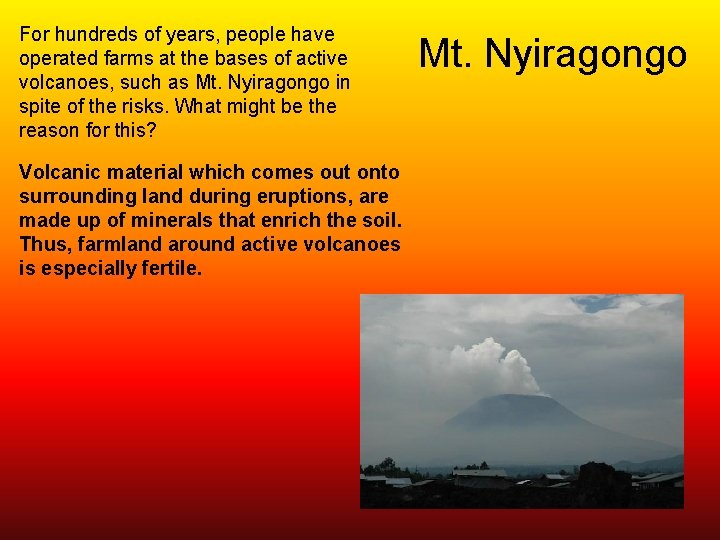 Mt. Nyiragongo

For hundreds of years, people have operated farms at the bases of active volcanoes, such as Mt. Nyiragongo in spite of the risks. What might be the reason for this?

Volcanic material which comes out onto surrounding land during eruptions, are made up of minerals that enrich the soil. Thus, farmland around active volcanoes is especially fertile.